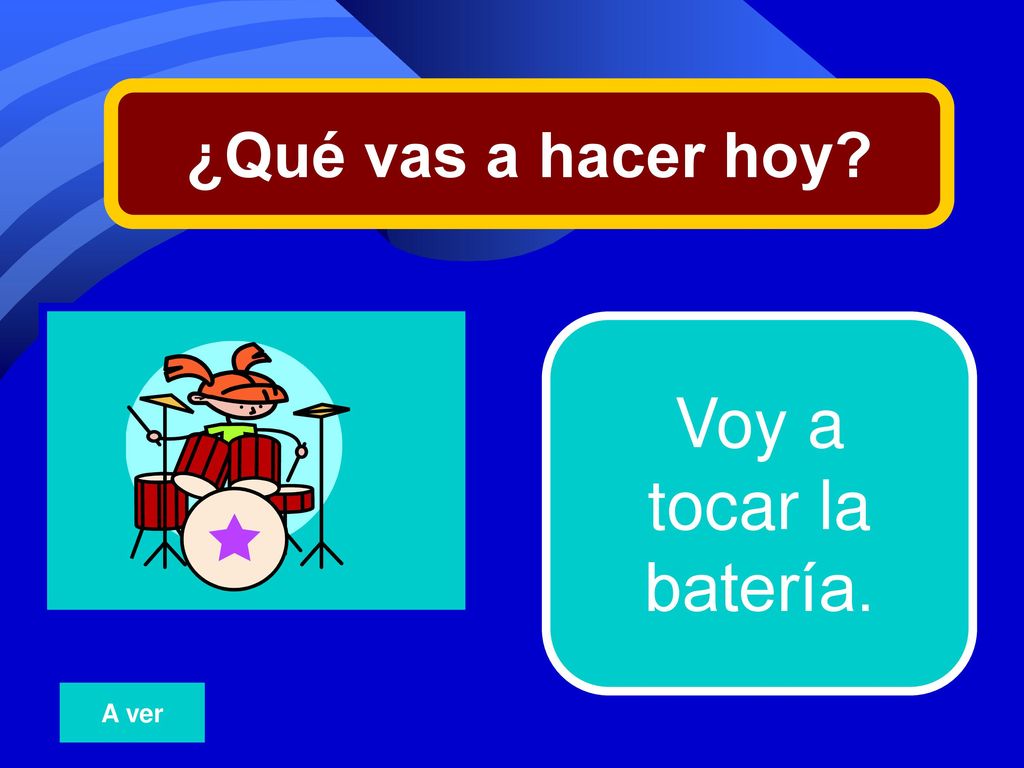 ¿Qué vas a hacer hoy?

Voy a tocar la batería.

A ver